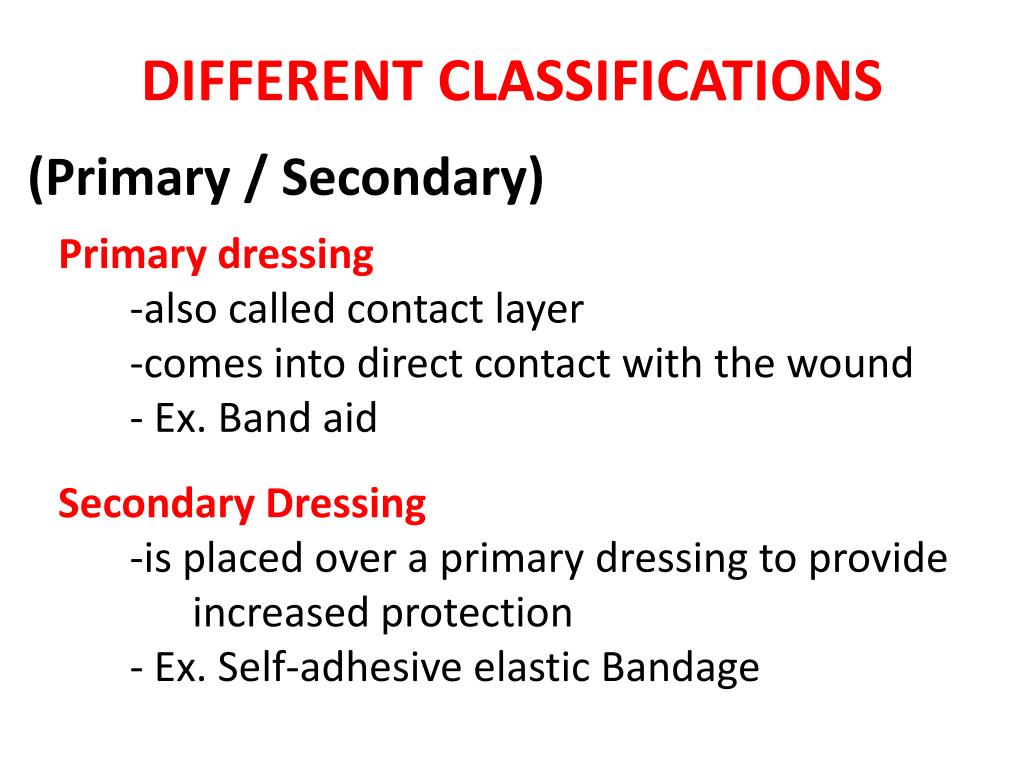 DIFFERENT CLASSIFICATIONS

(Primary / Secondary)

Primary dressing
-also called contact layer
-comes into direct contact with the wound
- Ex. Band aid

Secondary Dressing
-is placed over a primary dressing to provide increased protection
- Ex. Self-adhesive elastic Bandage